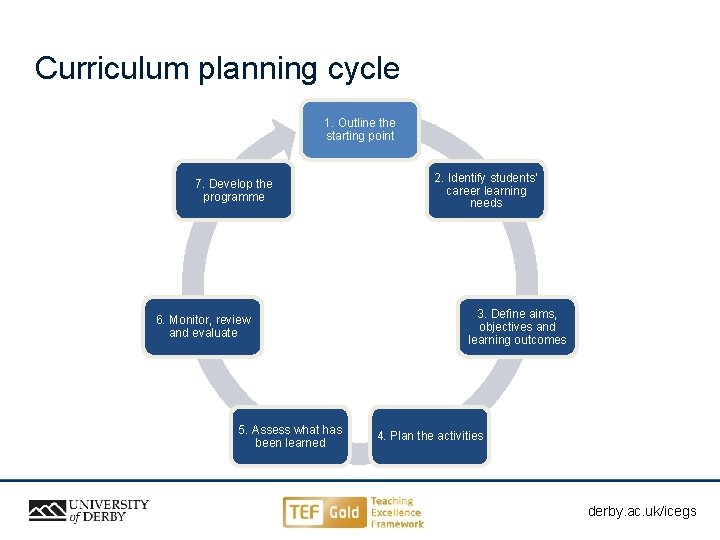 Curriculum planning cycle

1. Outline the starting point

2. Identify students' career learning needs

3. Define aims, objectives and learning outcomes

4. Plan the activities

5. Assess what has been learned

6. Monitor, review and evaluate

7. Develop the programme

UNIVERSITY of DERBY

TEF Gold Teaching Excellence Framework

derby.ac.uk/icegs